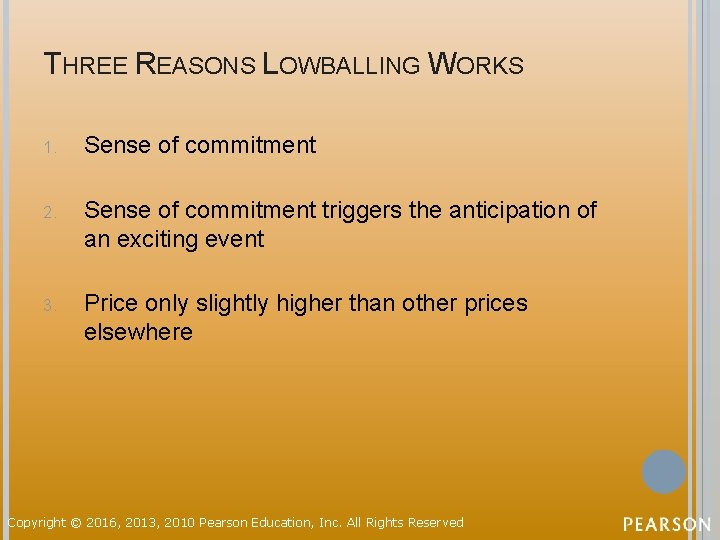 THREE REASONS LOWBALLING WORKS

1. Sense of commitment

2. Sense of commitment triggers the anticipation of an exciting event

3. Price only slightly higher than other prices elsewhere

Copyright © 2016, 2013, 2010 Pearson Education, Inc. All Rights Reserved

PEARSON